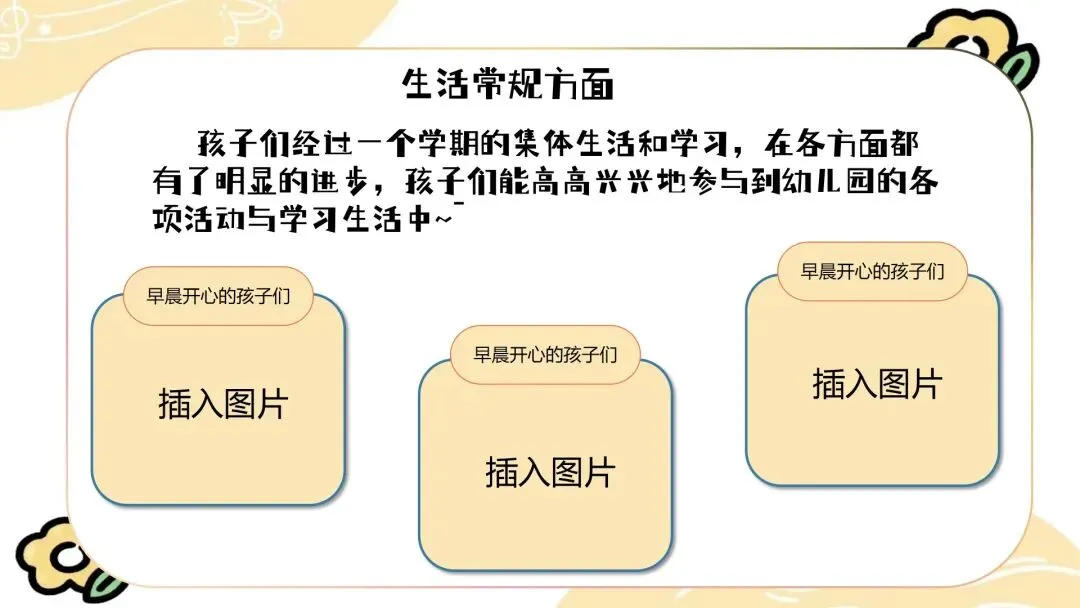 生活常规方面

孩子们经过一个学期的集体生活和学习，在各方面都有了明显的进步，孩子们能高高兴兴地参与到幼儿园的各项活动与学习生活中~

早晨开心的孩子们

插入图片

早晨开心的孩子们

插入图片

早晨开心的孩子们

插入图片